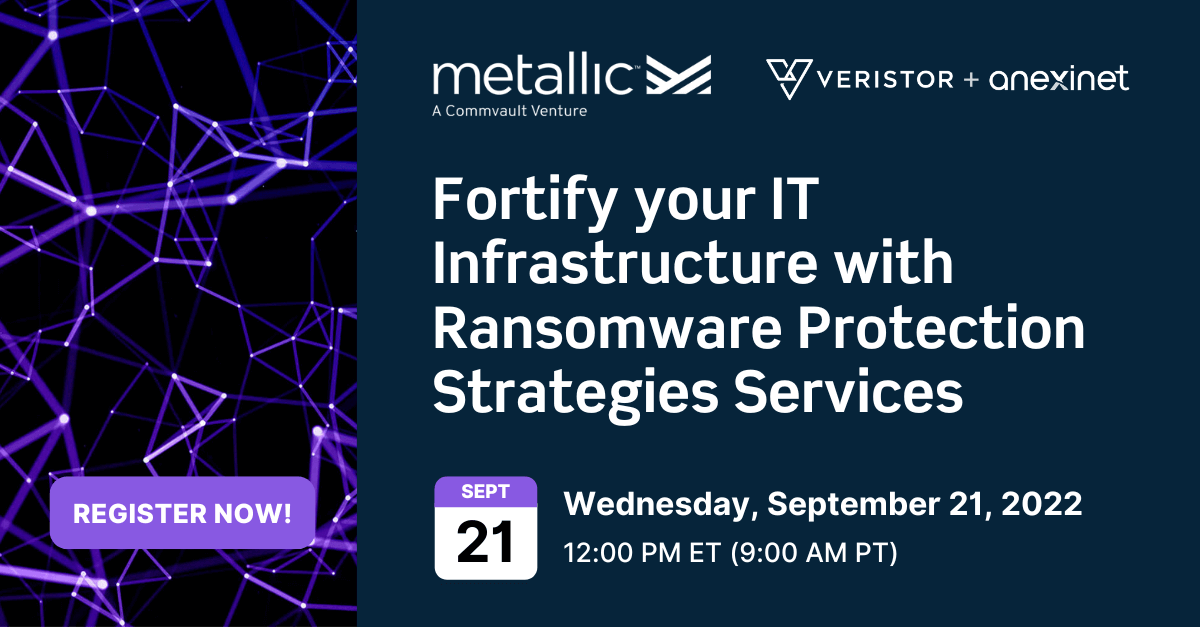 metallic™
A Commvault Venture

VERISTOR + anexinet

Fortify your IT Infrastructure with Ransomware Protection Strategies Services

REGISTER NOW!

SEPT
21

Wednesday, September 21, 2022
12:00 PM ET (9:00 AM PT)